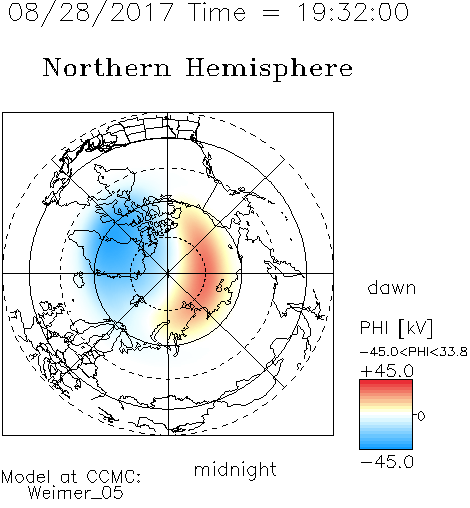 08/28/2017 Time = 19:32:00

Northern Hemisphere

dawn

PHI [kV]

-45.0<PHI<33.8

+45.0

0

-45.0

midnight

Model at CCMC:
Weimer_05